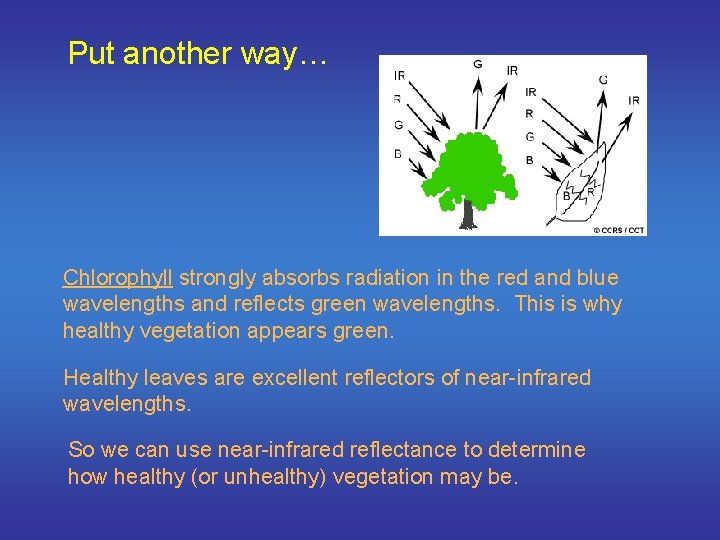 Put another way…

IR
R
G
B
G
IR
IR
R
G
B
G
IR
B
R
© CCRS / CCT

Chlorophyll strongly absorbs radiation in the red and blue wavelengths and reflects green wavelengths. This is why healthy vegetation appears green.

Healthy leaves are excellent reflectors of near-infrared wavelengths.

So we can use near-infrared reflectance to determine how healthy (or unhealthy) vegetation may be.